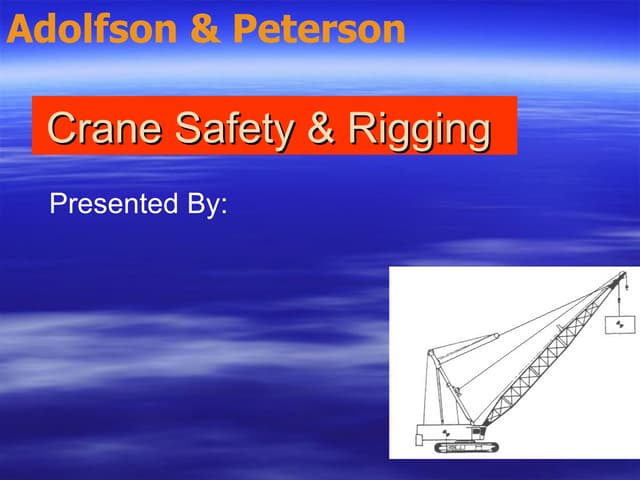 Adolfson & Peterson

Crane Safety & Rigging

Presented By: